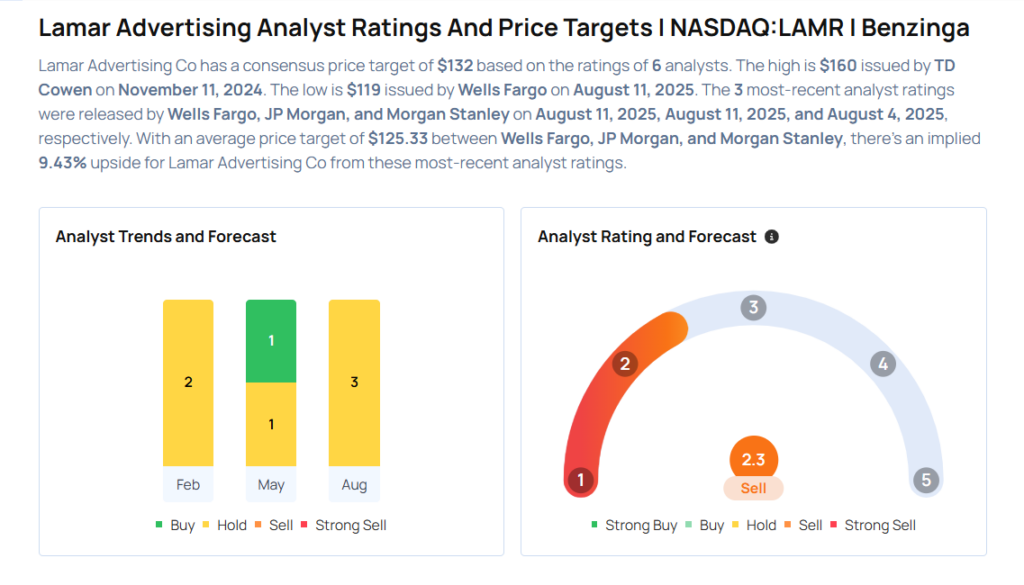 Lamar Advertising Analyst Ratings And Price Targets | NASDAQ:LAMR | Benzinga

Lamar Advertising Co has a consensus price target of $132 based on the ratings of 6 analysts. The high is $160 issued by TD Cowen on November 11, 2024. The low is $119 issued by Wells Fargo on August 11, 2025. The 3 most-recent analyst ratings were released by Wells Fargo, JP Morgan, and Morgan Stanley on August 11, 2025, August 11, 2025, and August 4, 2025, respectively. With an average price target of $125.33 between Wells Fargo, JP Morgan, and Morgan Stanley, there's an implied 9.43% upside for Lamar Advertising Co from these most-recent analyst ratings.

Analyst Trends and Forecast

2
1
1
3
Feb
May
Aug

Buy Hold Sell Strong Sell

Analyst Rating and Forecast

1
2
3
4
5
2.3
Sell

Strong Buy Buy Hold Sell Strong Sell